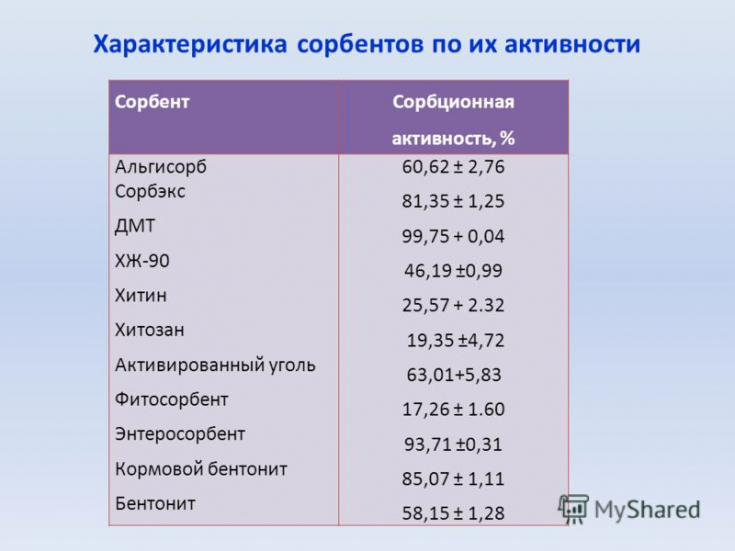 Характеристика сорбентов по их активности

| Сорбент | Сорбционная активность, % |
|---|---|
| Альгисорб | 60,62 ± 2,76 |
| Сорбэкс | 81,35 ± 1,25 |
| ДМТ | 99,75 + 0,04 |
| ХЖ-90 | 46,19 ±0,99 |
| Хитин | 25,57 + 2.32 |
| Хитозан | 19,35 ±4,72 |
| Активированный уголь | 63,01+5,83 |
| Фитосорбент | 17,26 ± 1.60 |
| Энтеросорбент | 93,71 ±0,31 |
| Кормовой бентонит | 85,07 ± 1,11 |
| Бентонит | 58,15 ± 1,28 |

MyShared